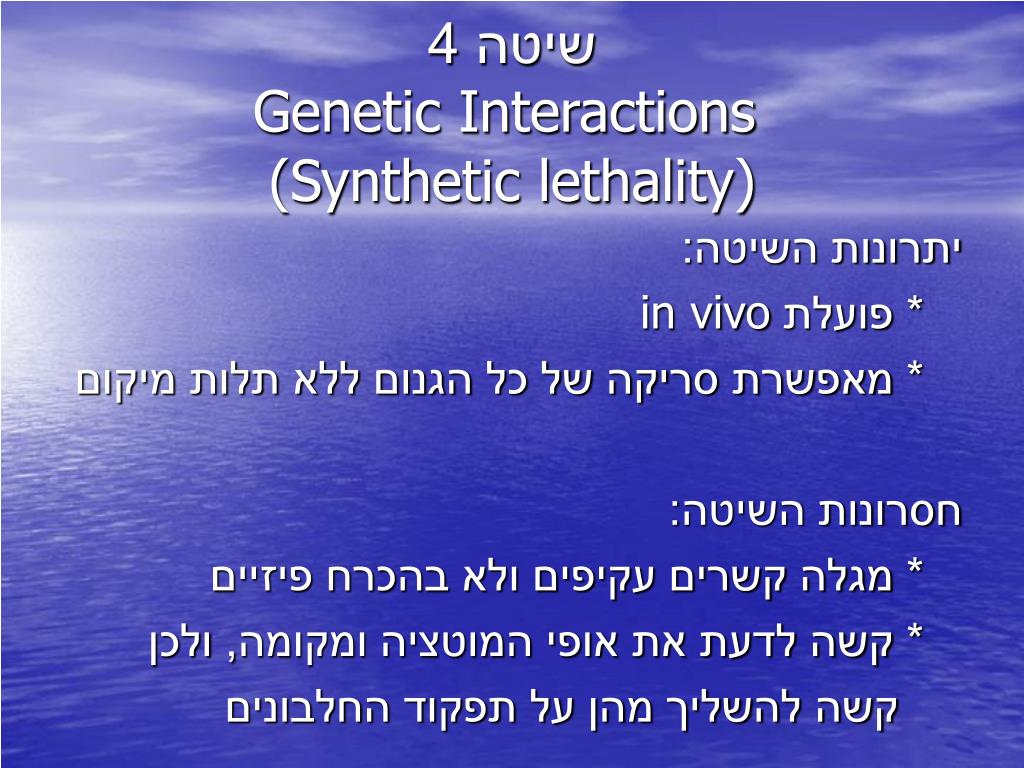 שיטה 4
Genetic Interactions
(Synthetic lethality)

יתרונות השיטה:
* פועלת in vivo
* מאפשרת סריקה של כל הגנום ללא תלות מיקום

חסרונות השיטה:
* מגלה קשרים עקיפים ולא בהכרח פיזיים
* קשה לדעת את אופי המוטציה ומקומה, ולכן קשה להשליך מהן על תפקוד החלבונים